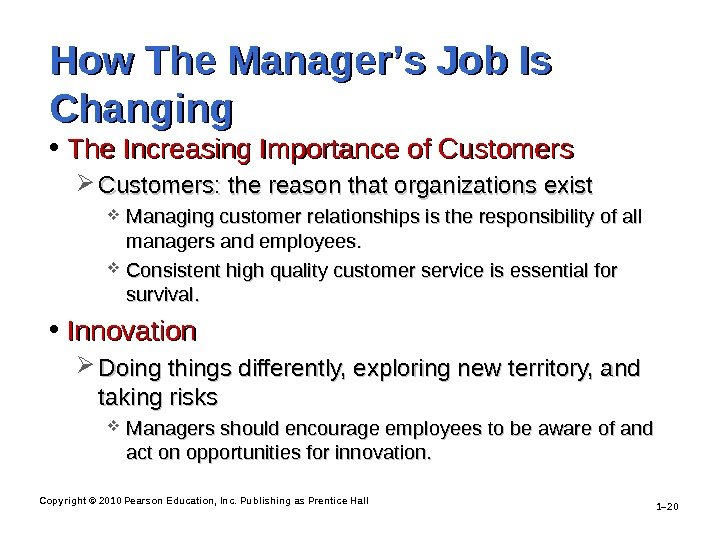 How The Manager's Job Is Changing

• The Increasing Importance of Customers

➢ Customers: the reason that organizations exist

❖ Managing customer relationships is the responsibility of all managers and employees.

❖ Consistent high quality customer service is essential for survival.

• Innovation

➢ Doing things differently, exploring new territory, and taking risks

❖ Managers should encourage employees to be aware of and act on opportunities for innovation.

Copyright © 2010 Pearson Education, Inc. Publishing as Prentice Hall

1–20